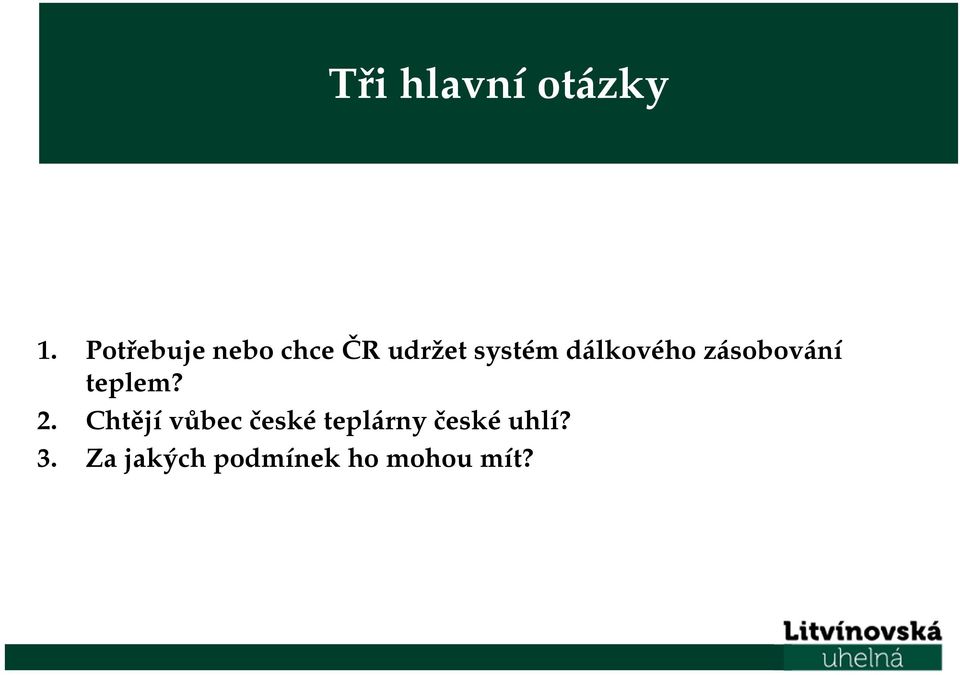 Tři hlavní otázky

1. Potřebuje nebo chce ČR udržet systém dálkového zásobování teplem?
2. Chtějí vůbec české teplárny české uhlí?
3. Za jakých podmínek ho mohou mít?

Litvínovská uhelná